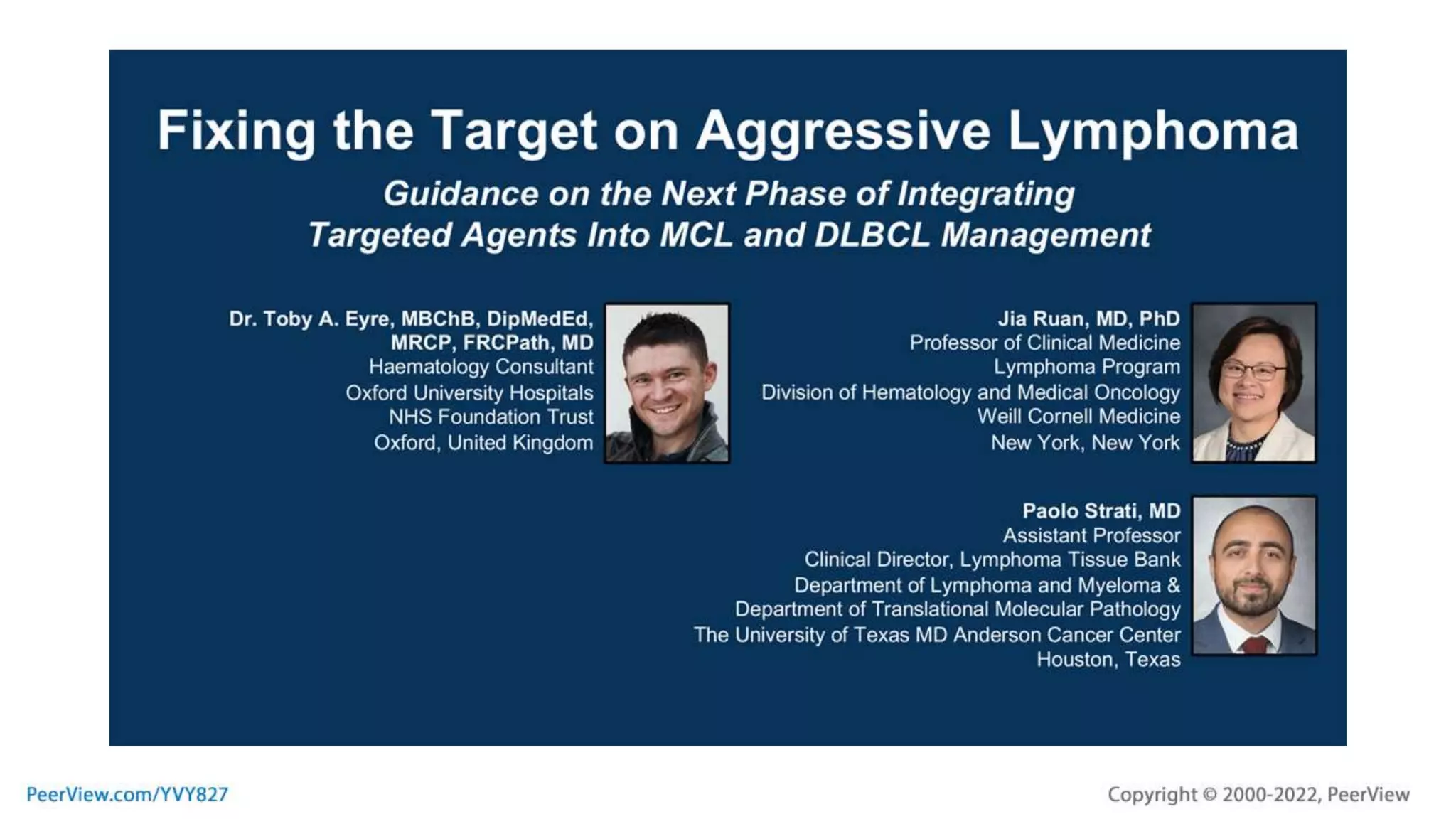 Fixing the Target on Aggressive Lymphoma

Guidance on the Next Phase of Integrating Targeted Agents Into MCL and DLBCL Management

Dr. Toby A. Eyre, MBChB, DipMedEd, MRCP, FRCPath, MD
Haematology Consultant
Oxford University Hospitals
NHS Foundation Trust
Oxford, United Kingdom

Jia Ruan, MD, PhD
Professor of Clinical Medicine
Lymphoma Program
Division of Hematology and Medical Oncology
Weill Cornell Medicine
New York, New York

Paolo Strati, MD
Assistant Professor
Clinical Director, Lymphoma Tissue Bank
Department of Lymphoma and Myeloma &
Department of Translational Molecular Pathology
The University of Texas MD Anderson Cancer Center
Houston, Texas

PeerView.com/YVY827

Copyright © 2000-2022, PeerView